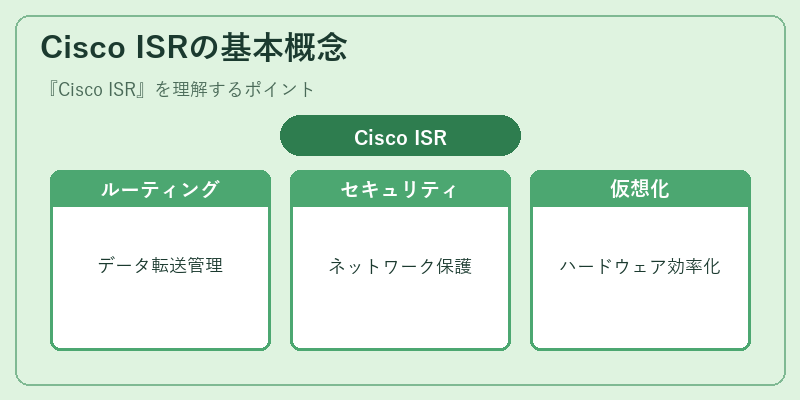 Cisco ISRの基本概念

『Cisco ISR』を理解するポイント

Cisco ISR

ルーティング

データ転送管理

セキュリティ

ネットワーク保護

仮想化

ハードウェア効率化